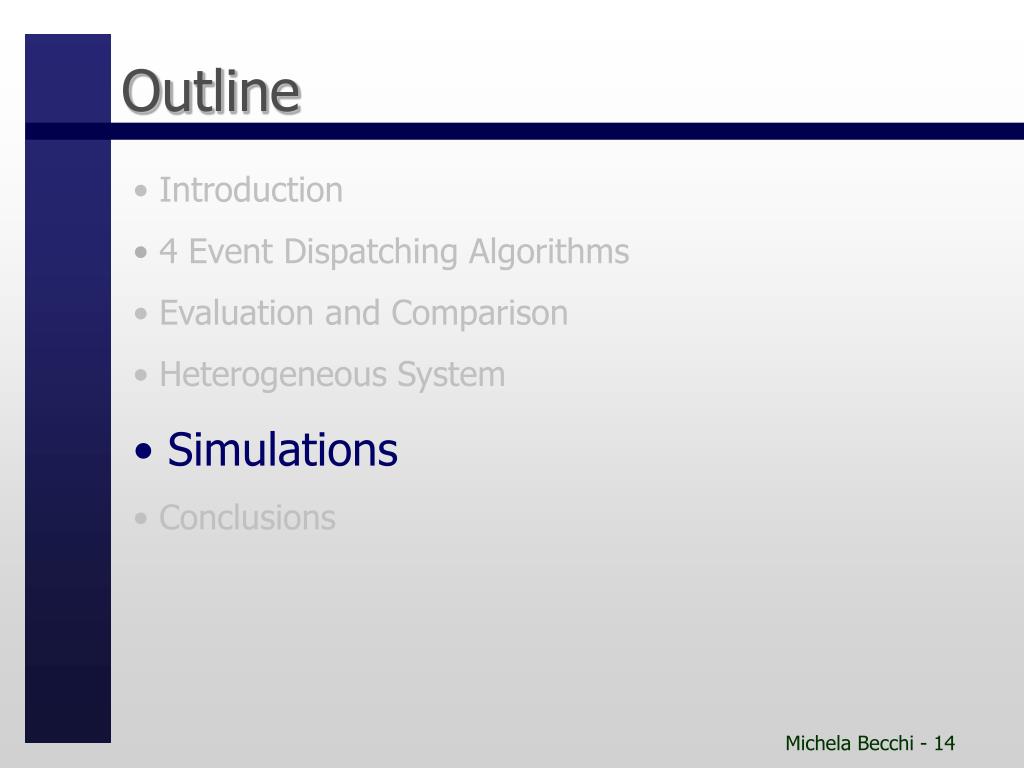 Outline

• Introduction

• 4 Event Dispatching Algorithms

• Evaluation and Comparison

• Heterogeneous System

• Simulations

• Conclusions

Michela Becchi - 14